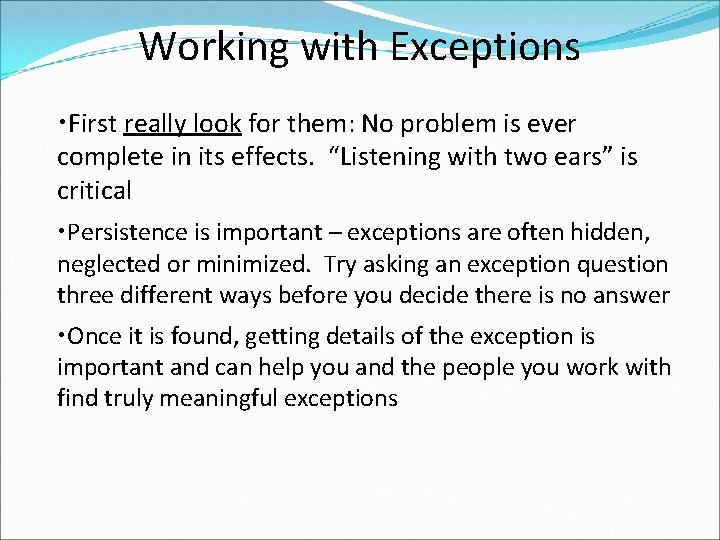 Working with Exceptions

•First really look for them: No problem is ever complete in its effects. “Listening with two ears” is critical

•Persistence is important – exceptions are often hidden, neglected or minimized. Try asking an exception question three different ways before you decide there is no answer

•Once it is found, getting details of the exception is important and can help you and the people you work with find truly meaningful exceptions